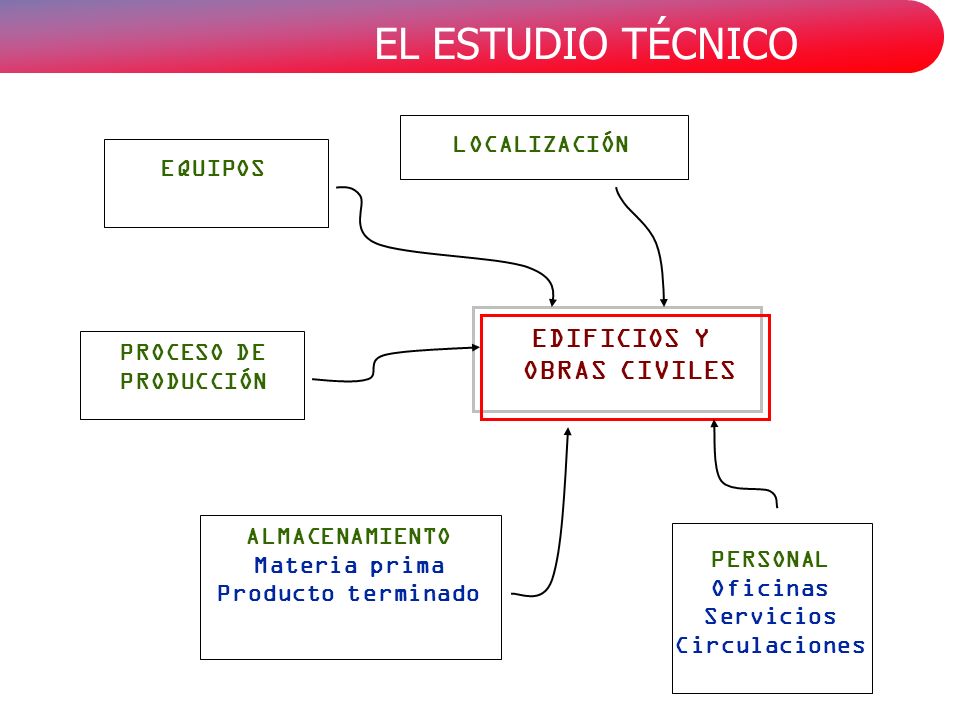 EL ESTUDIO TÉCNICO

EQUIPOS

LOCALIZACIÓN

PROCESO DE PRODUCCIÓN

EDIFICIOS Y OBRAS CIVILES

ALMACENAMIENTO
Materia prima
Producto terminado

PERSONAL
Oficinas
Servicios
Circulaciones